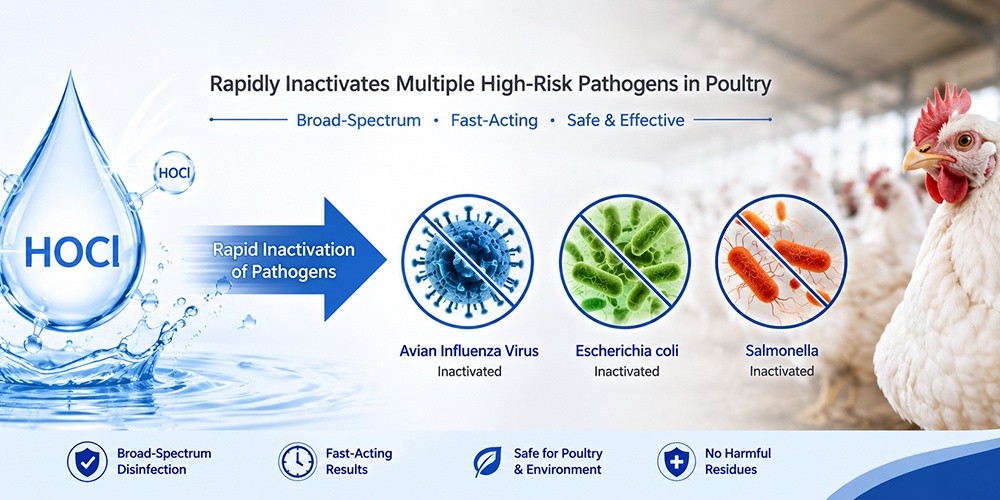 Rapidly Inactivates Multiple High-Risk Pathogens in Poultry

Broad-Spectrum • Fast-Acting • Safe & Effective

HOCl

HOCl

Rapid Inactivation of Pathogens

Avian Influenza Virus
Inactivated

Escherichia coli
Inactivated

Salmonella
Inactivated

Broad-Spectrum Disinfection

Fast-Acting Results

Safe for Poultry & Environment

No Harmful Residues